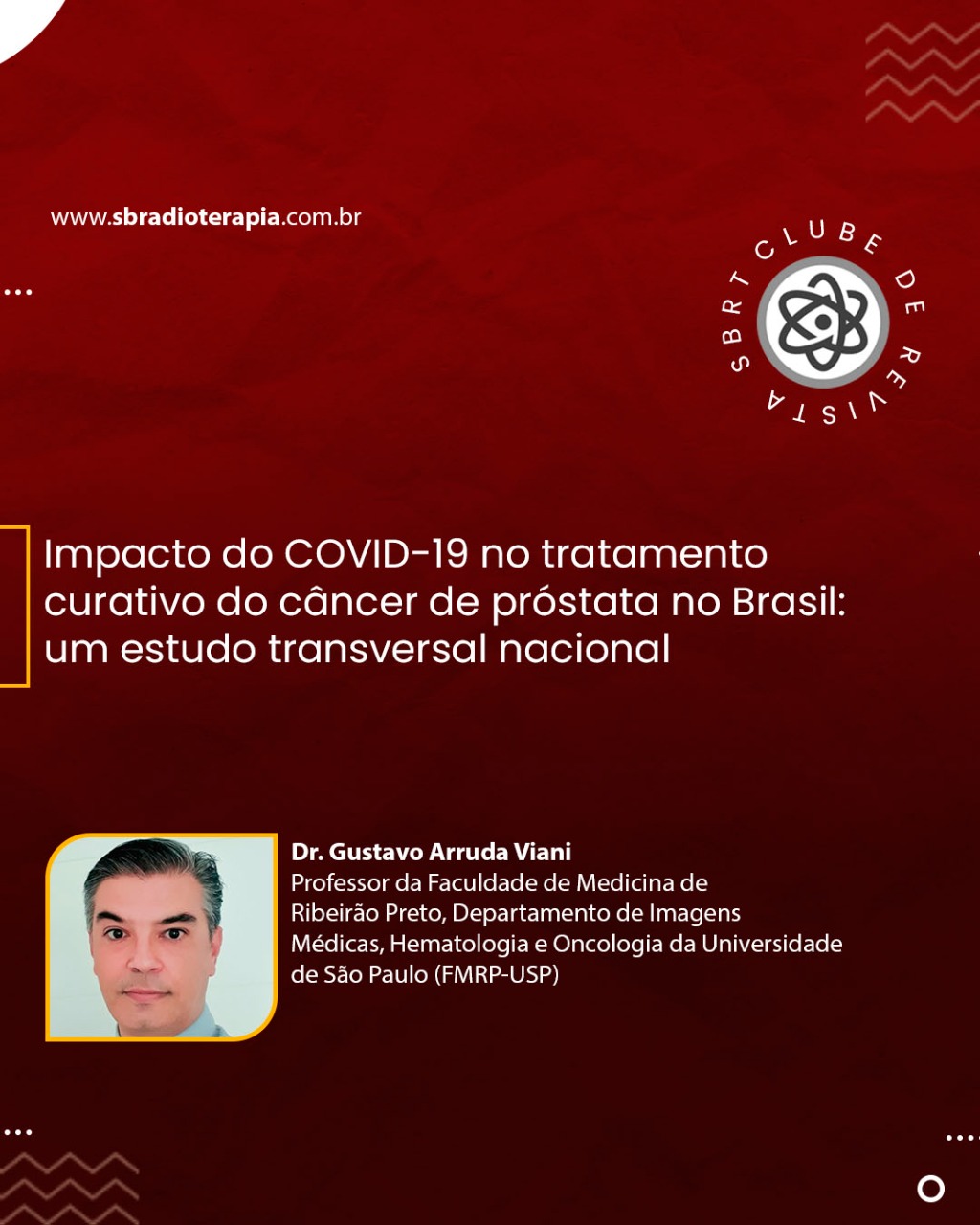 www.sbradioterapia.com.br

SBRT CLUBE DE REVISTA

Impacto do COVID-19 no tratamento curativo do câncer de próstata no Brasil: um estudo transversal nacional

Dr. Gustavo Arruda Viani
Professor da Faculdade de Medicina de Ribeirão Preto, Departamento de Imagens Médicas, Hematologia e Oncologia da Universidade de São Paulo (FMRP-USP)